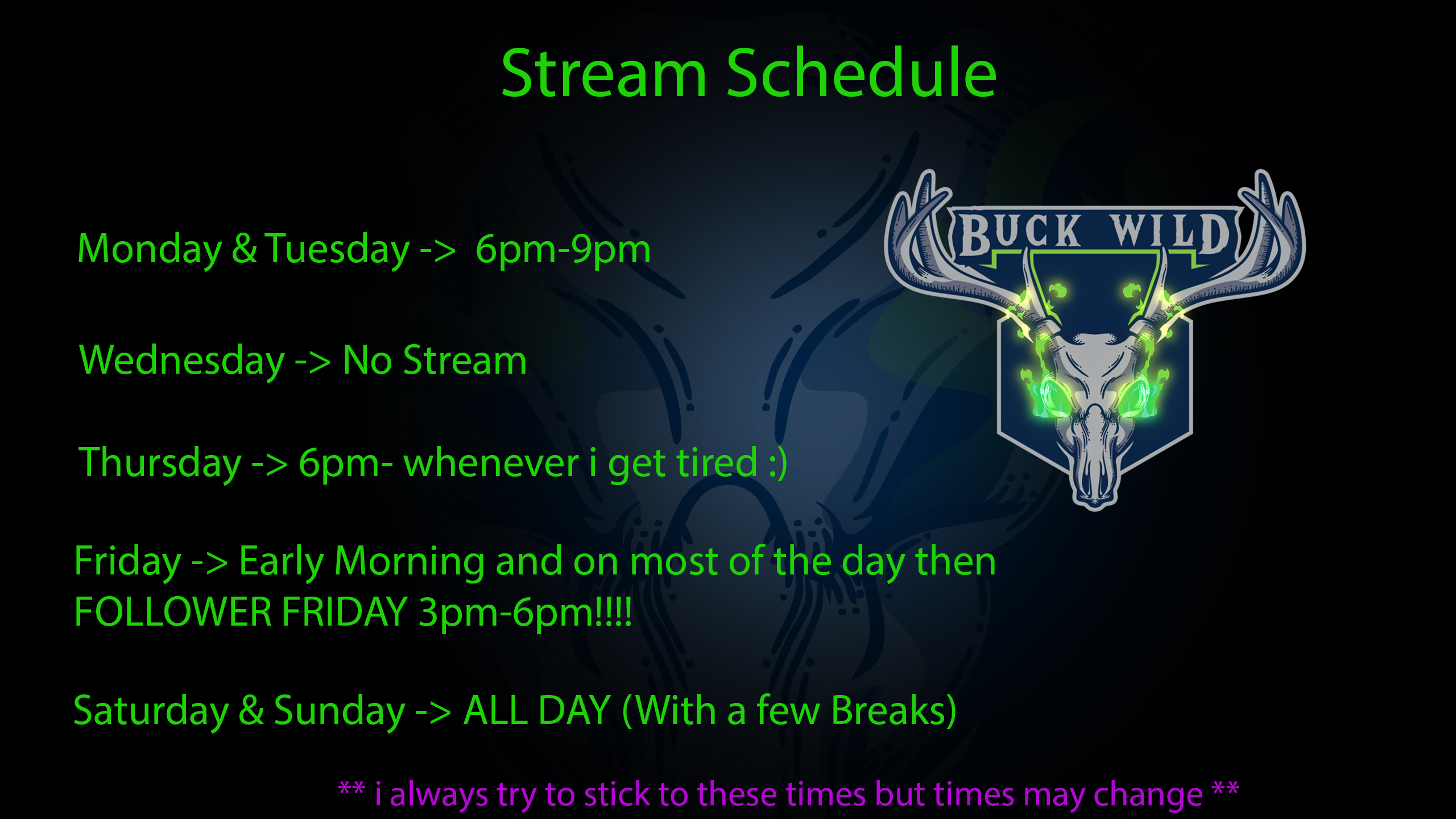 Stream Schedule

BUCK WILD

Monday & Tuesday -> 6pm-9pm

Wednesday -> No Stream

Thursday -> 6pm- whenever i get tired :)

Friday -> Early Morning and on most of the day then FOLLOWER FRIDAY 3pm-6pm!!!!

Saturday & Sunday -> ALL DAY (With a few Breaks)

** i always try to stick to these times but times may change **